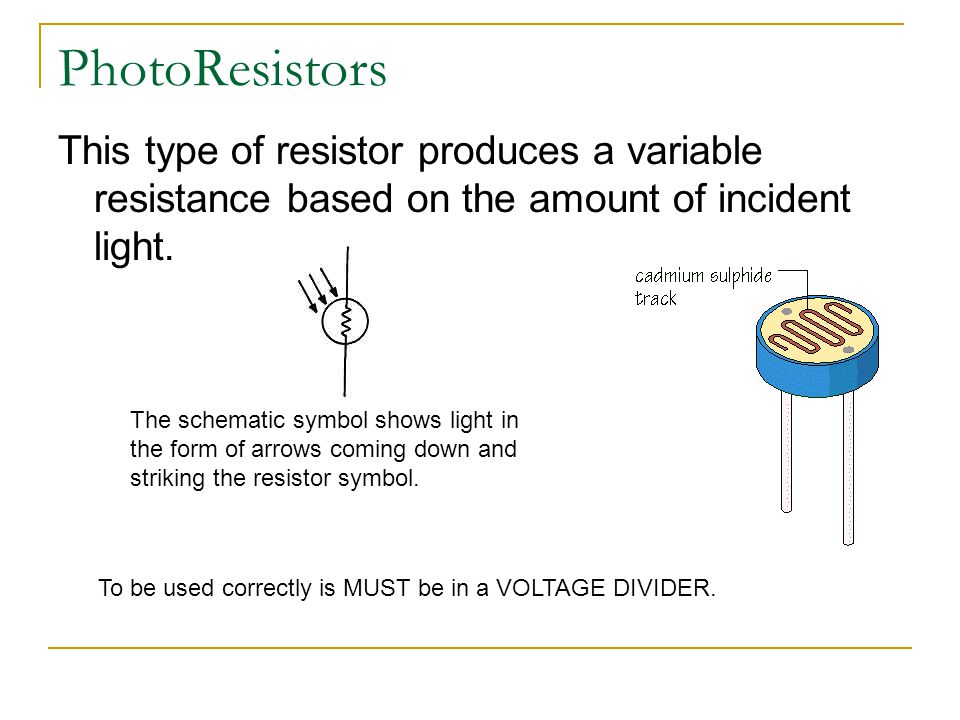 PhotoResistors

This type of resistor produces a variable resistance based on the amount of incident light.

cadmium sulphide track

The schematic symbol shows light in the form of arrows coming down and striking the resistor symbol.

To be used correctly is MUST be in a VOLTAGE DIVIDER.